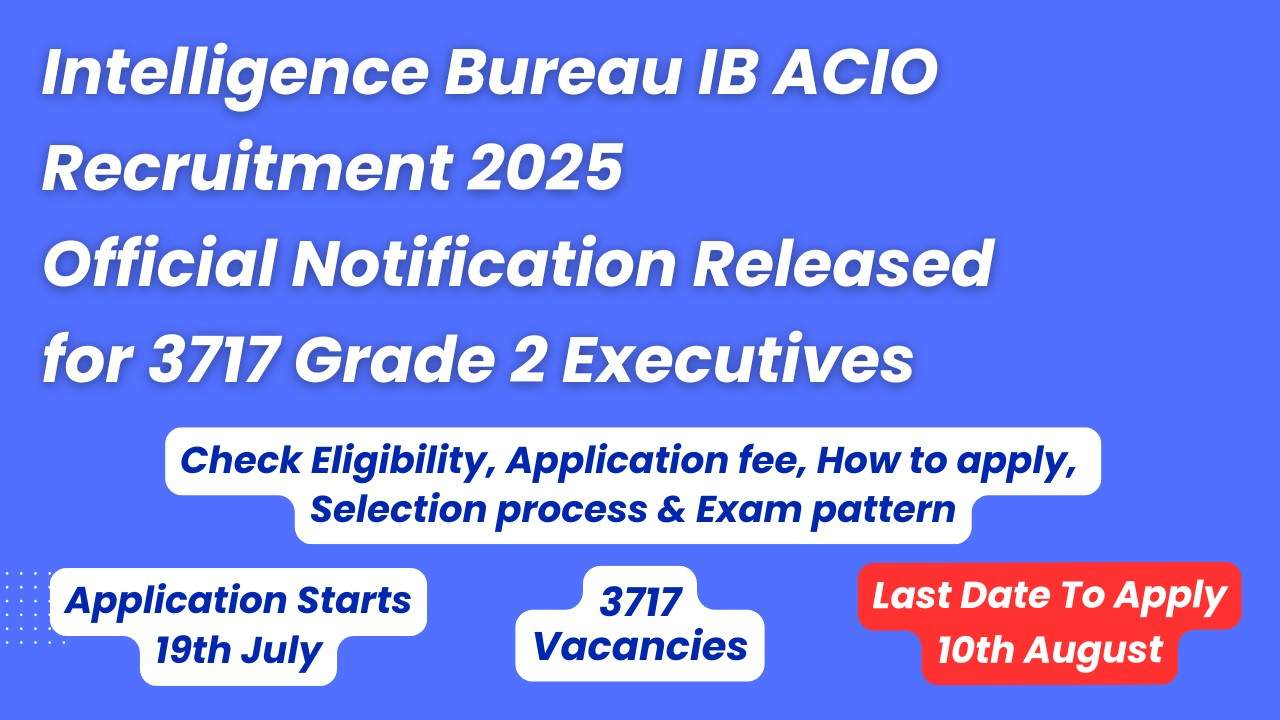 Intelligence Bureau IB ACIO Recruitment 2025 Official Notification Released for 3717 Grade 2 Executives

Check Eligibility, Application fee, How to apply, Selection process & Exam pattern

Application Starts 19th July

3717 Vacancies

Last Date To Apply 10th August